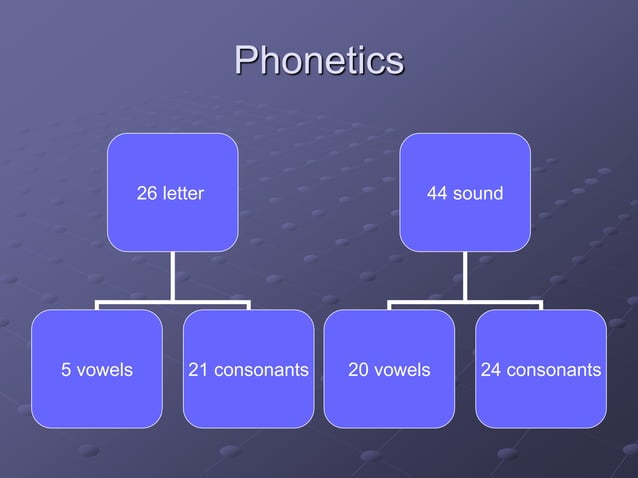 Phonetics

26 letter

5 vowels

21 consonants

44 sound

20 vowels

24 consonants